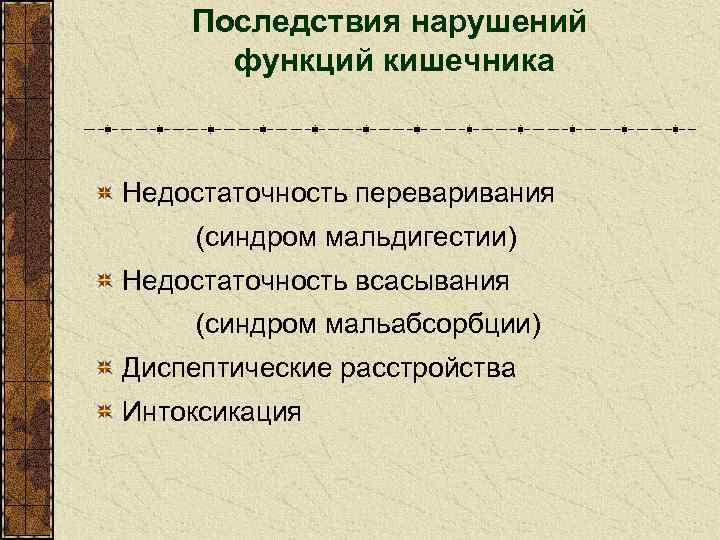 Последствия нарушений функций кишечника

Недостаточность переваривания (синдром мальдигестии)

Недостаточность всасывания (синдром мальабсорбции)

Диспептические расстройства

Интоксикация